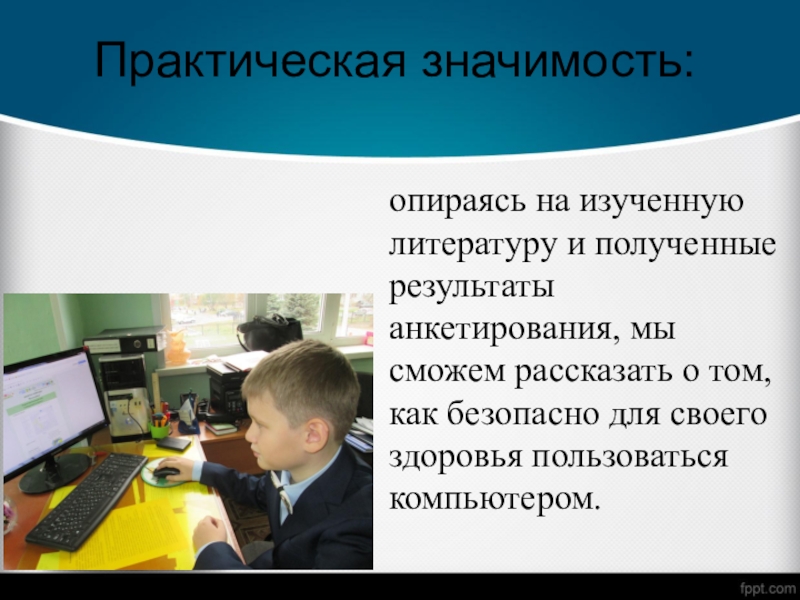 Практическая значимость:

опираясь на изученную литературу и полученные результаты анкетирования, мы сможем рассказать о том, как безопасно для своего здоровья пользоваться компьютером.

fppt.com